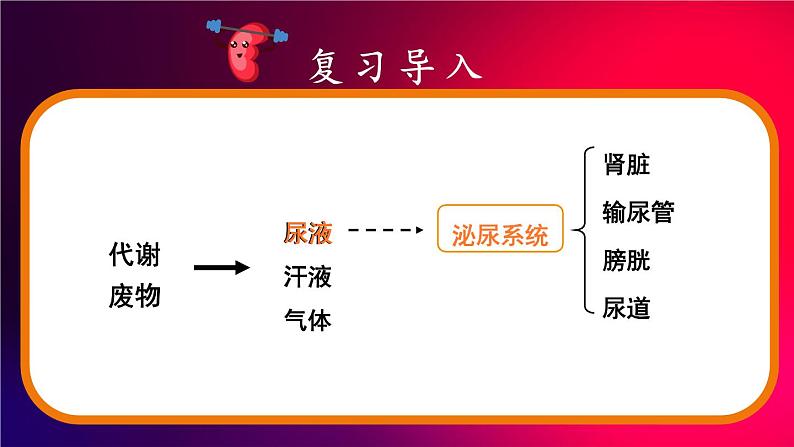 复习导入

代谢废物

尿液
汗液
气体

泌尿系统

肾脏
输尿管
膀胱
尿道